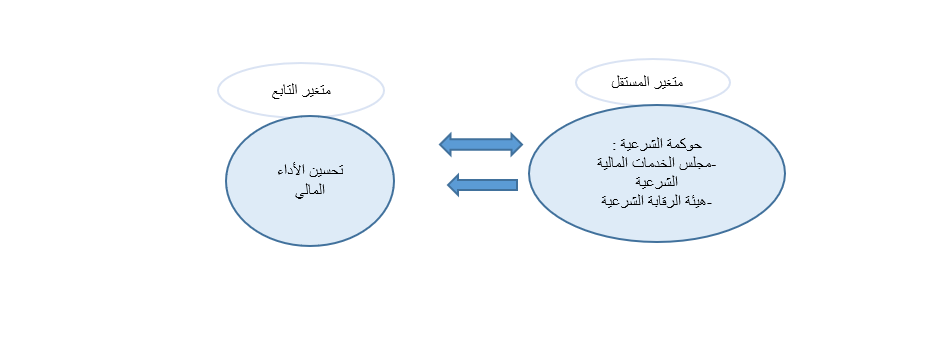 متغير المستقل

حوكمة الشرعية :
-مجلس الخدمات المالية الشرعية
-هيئة الرقابة الشرعية

متغير التابع

تحسين الأداء المالى